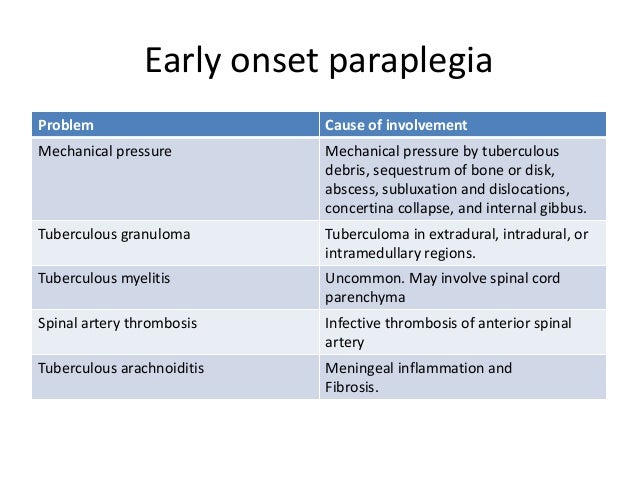 Early onset paraplegia

| Problem | Cause of involvement |
|---|---|
| Mechanical pressure | Mechanical pressure by tuberculous debris, sequestrum of bone or disk, abscess, subluxation and dislocations, concertina collapse, and internal gibbus. |
| Tuberculous granuloma | Tuberculoma in extradural, intradural, or intramedullary regions. |
| Tuberculous myelitis | Uncommon. May involve spinal cord parenchyma |
| Spinal artery thrombosis | Infective thrombosis of anterior spinal artery |
| Tuberculous arachnoiditis | Meningeal inflammation and Fibrosis. |